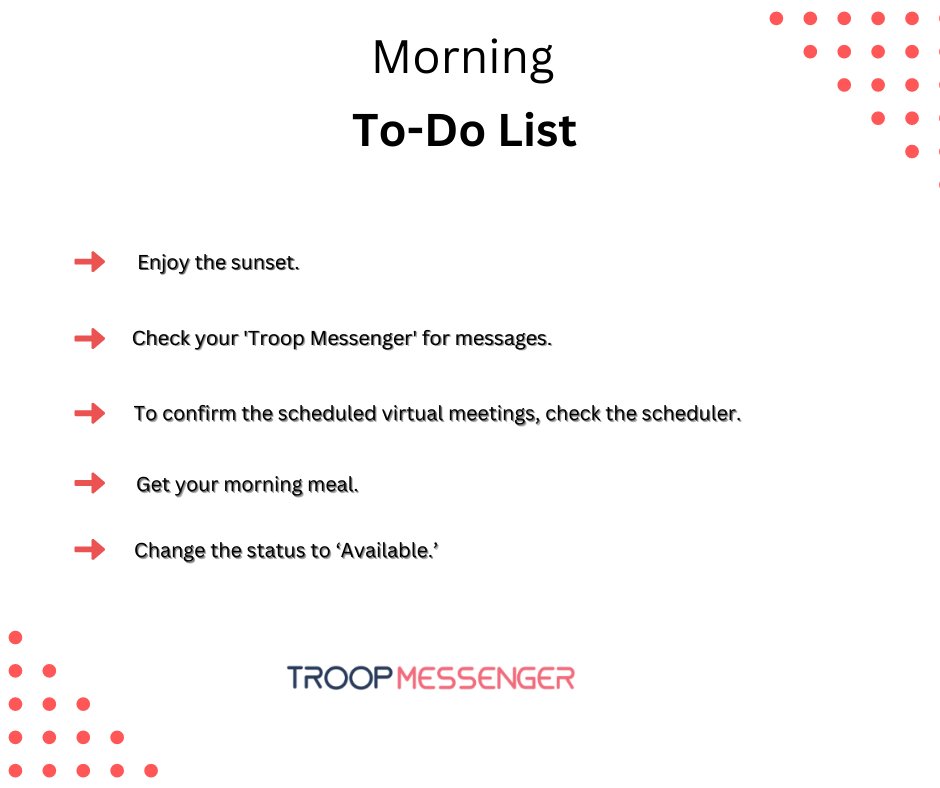 Morning
To-Do List

Enjoy the sunset.

Check your 'Troop Messenger' for messages.

To confirm the scheduled virtual meetings, check the scheduler.

Get your morning meal.

Change the status to ‘Available.’

TROOP MESSENGER